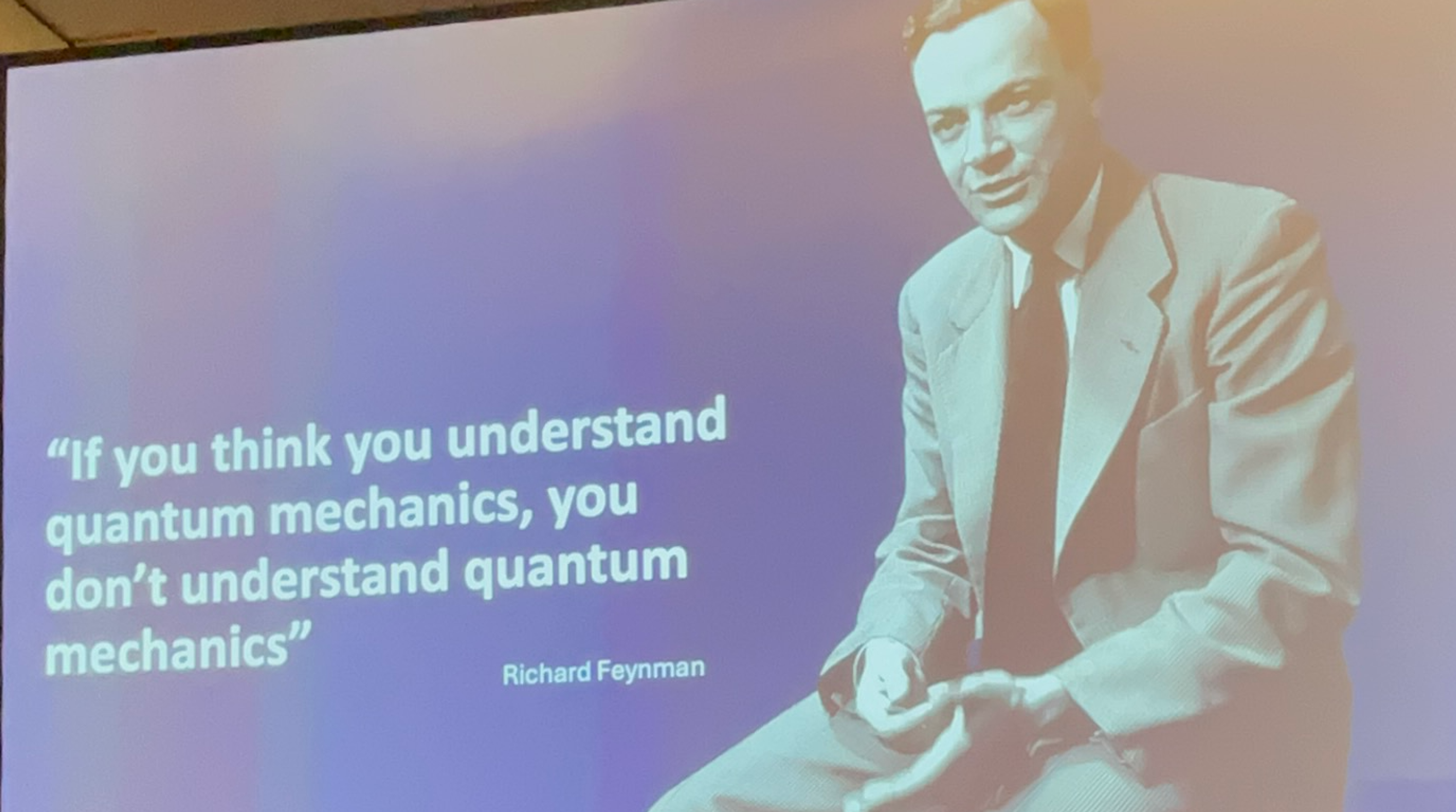 “If you think you understand quantum mechanics, you don’t understand quantum mechanics”

Richard Feynman